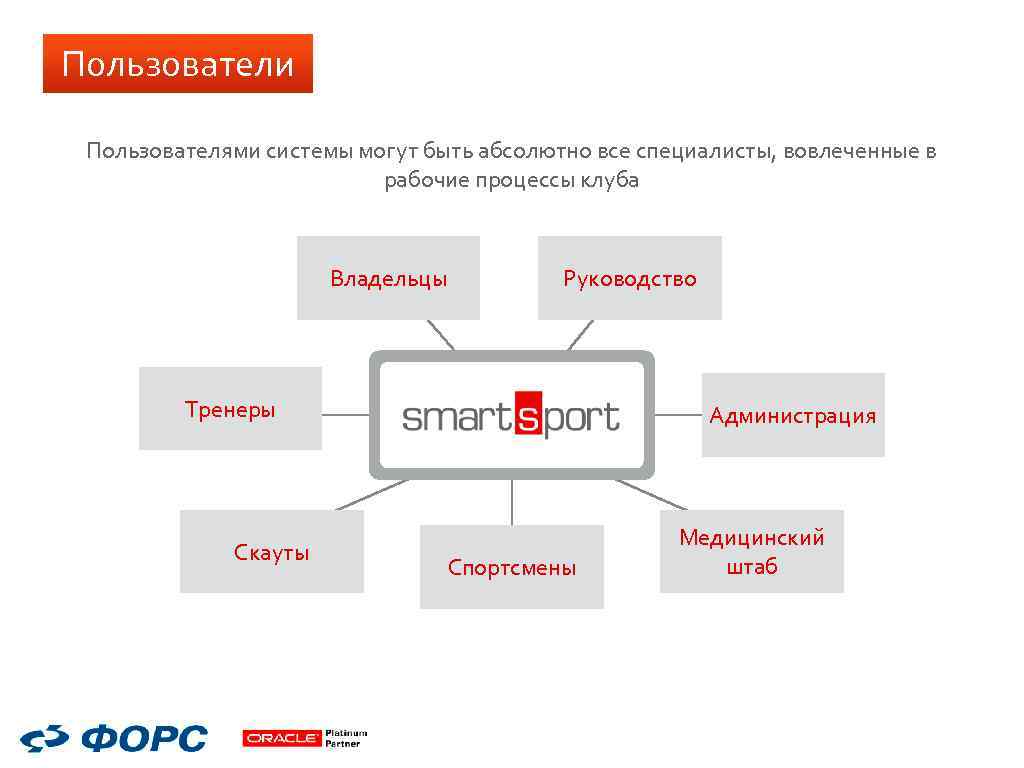 Пользователи

Пользователями системы могут быть абсолютно все специалисты, вовлеченные в рабочие процессы клуба

Владельцы

Руководство

Тренеры

smartsport

Администрация

Скауты

Спортсмены

Медицинский штаб

ФОРС

ORACLE Platinum Partner